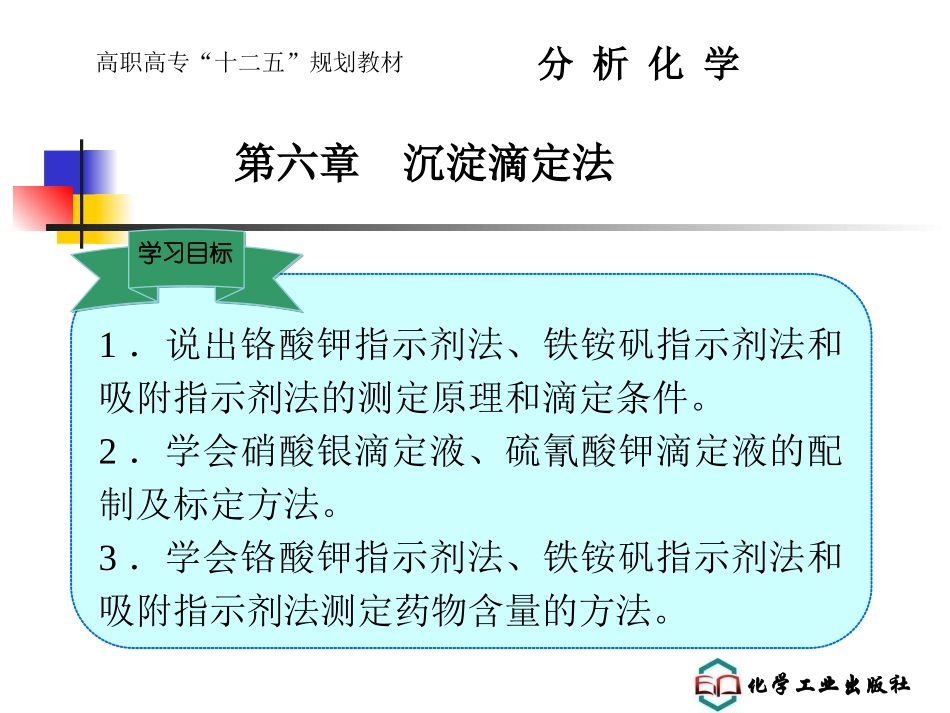 高职高专“十二五”规划教材

分 析 化 学

第六章 沉淀滴定法

学习目标

1．说出铬酸钾指示剂法、铁铵矾指示剂法和吸附指示剂法的测定原理和滴定条件。

2．学会硝酸银滴定液、硫氰酸钾滴定液的配制及标定方法。

3．学会铬酸钾指示剂法、铁铵矾指示剂法和吸附指示剂法测定药物含量的方法。

化学工业出版社